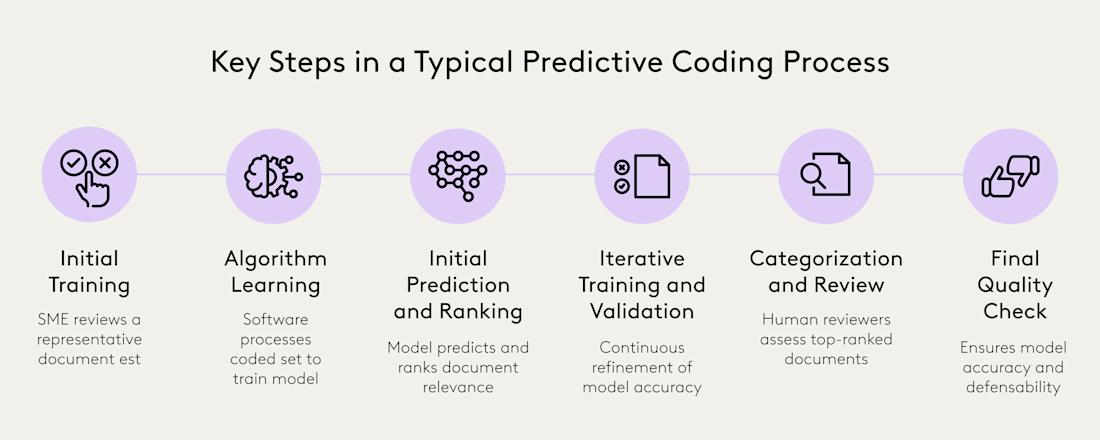 Key Steps in a Typical Predictive Coding Process

Initial Training

SME reviews a representative document est

Algorithm Learning

Software processes coded set to train model

Initial Prediction and Ranking

Model predicts and ranks document relevance

Iterative Training and Validation

Continuous refinement of model accuracy

Categorization and Review

Human reviewers assess top-ranked documents

Final Quality Check

Ensures model accuracy and defensability